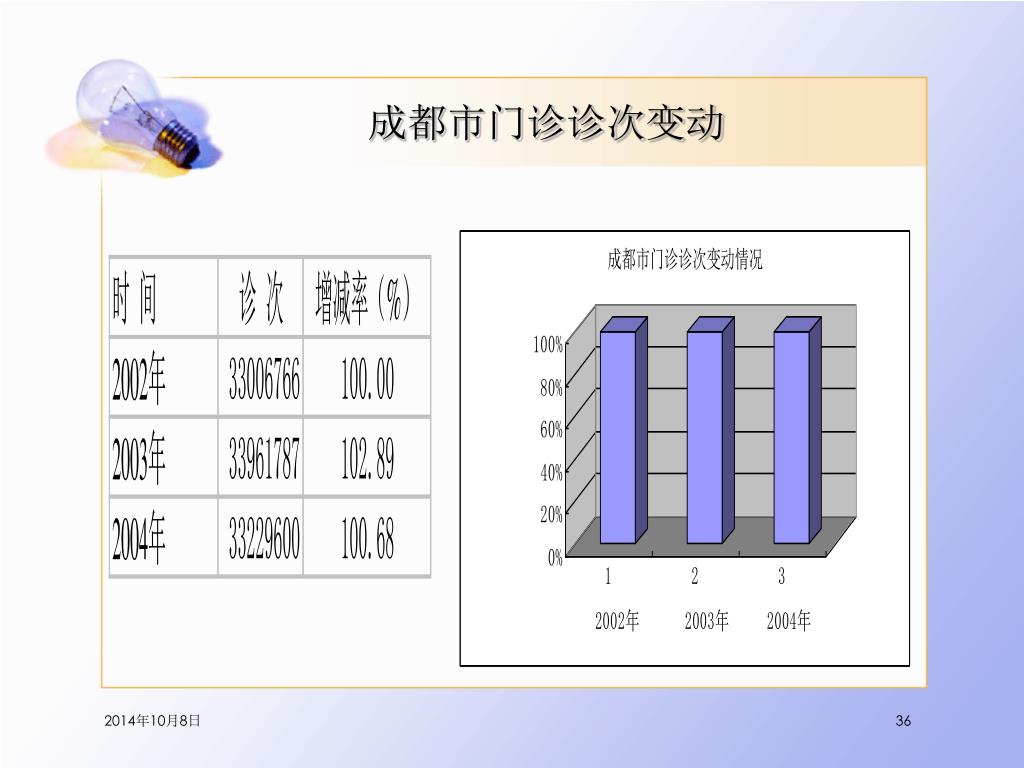 成都市门诊诊次变动

| 时 间 | 诊 次 | 增减率(%) |
|---|---|---|
| 2002年 | 33006766 | 100.00 |
| 2003年 | 33961787 | 102.89 |
| 2004年 | 33229600 | 100.68 |

成都市门诊诊次变动情况

100%
80%
60%
40%
20%
0%

1 2 3
2002年 2003年 2004年

2014年10月8日

36